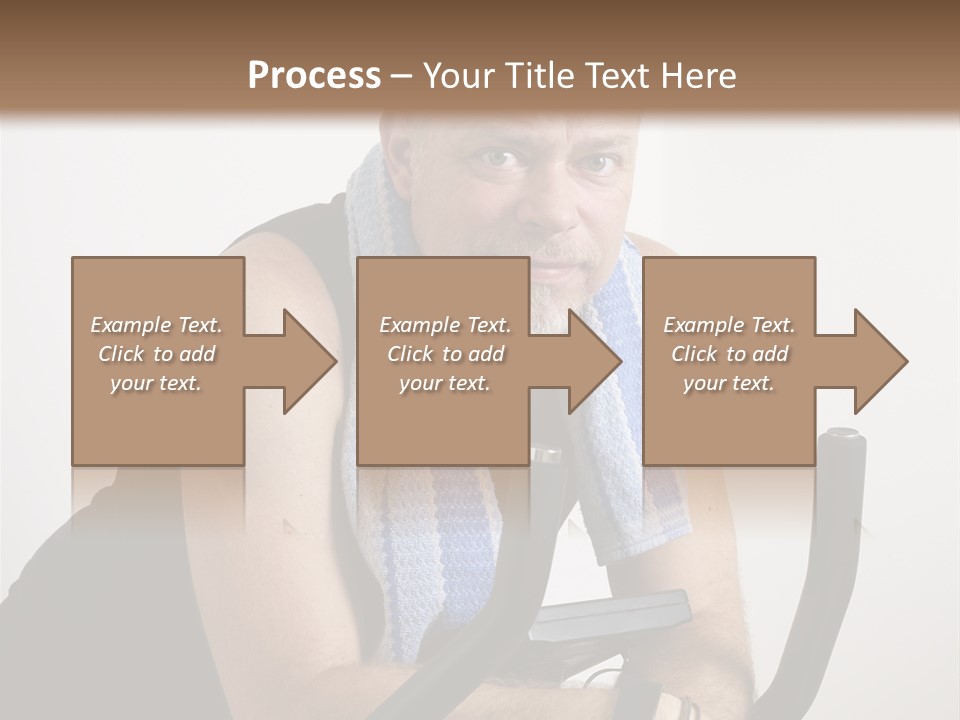 Process – Your Title Text Here

Example Text. Click to add your text.

Example Text. Click to add your text.

Example Text. Click to add your text.